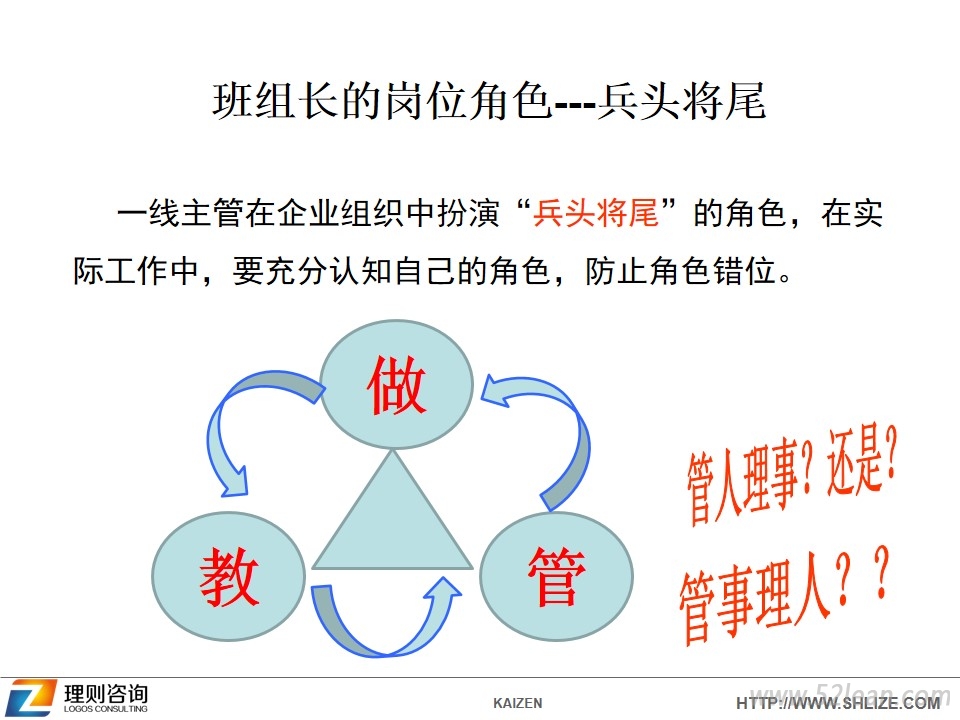 班组长的岗位角色---兵头将尾

一线主管在企业组织中扮演“兵头将尾”的角色，在实际工作中，要充分认知自己的角色，防止角色错位。

做

教

管

管人理事？还是？

管事理人？？

理则咨询
LOGOS CONSULTING

KAIZEN

HTTP://WWW.SHLIZE.COM

www.52lean.com